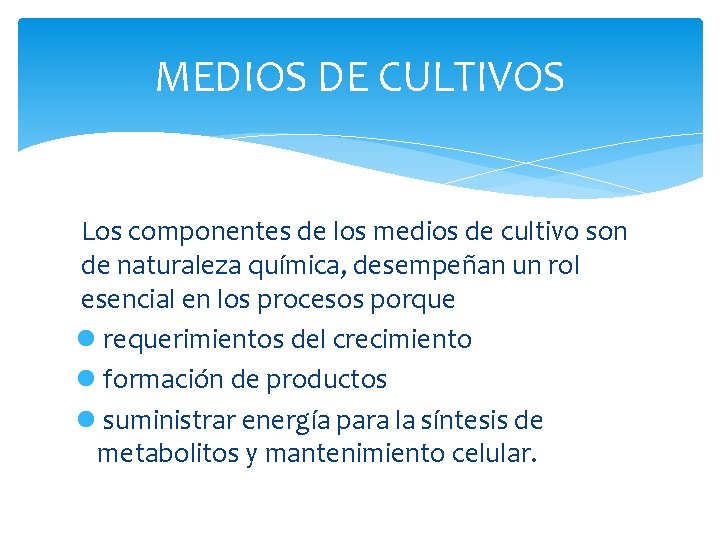 MEDIOS DE CULTIVOS

Los componentes de los medios de cultivo son de naturaleza química, desempeñan un rol esencial en los procesos porque

- requerimientos del crecimiento
- formación de productos
- suministrar energía para la síntesis de metabolitos y mantenimiento celular.